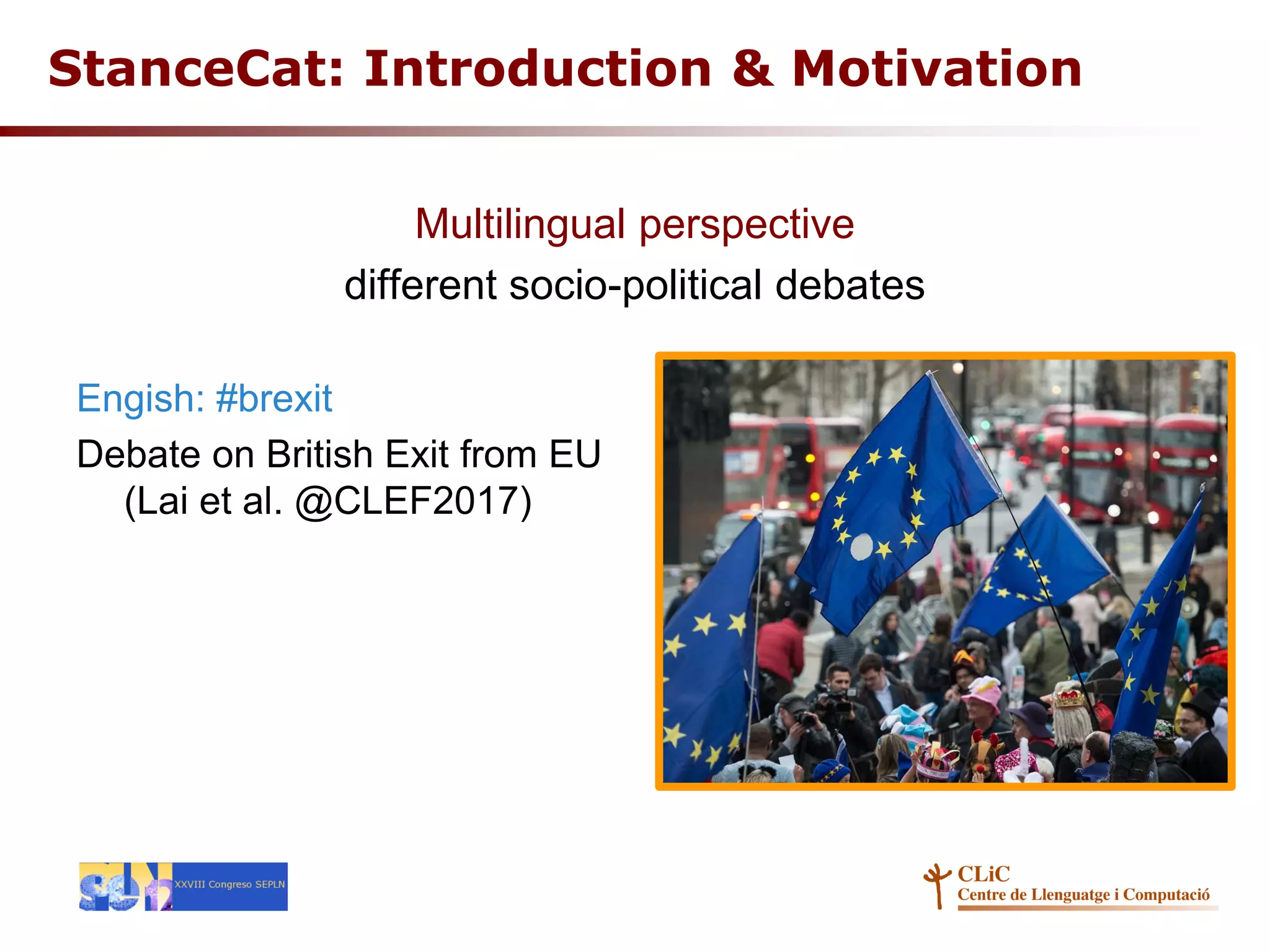 StanceCat: Introduction & Motivation

Multilingual perspective
different socio-political debates

Engish: #brexit

Debate on British Exit from EU (Lai et al. @CLEF2017)

XXVIII Congreso SEPLN

CLiC
Centre de Llenguatge i Computació